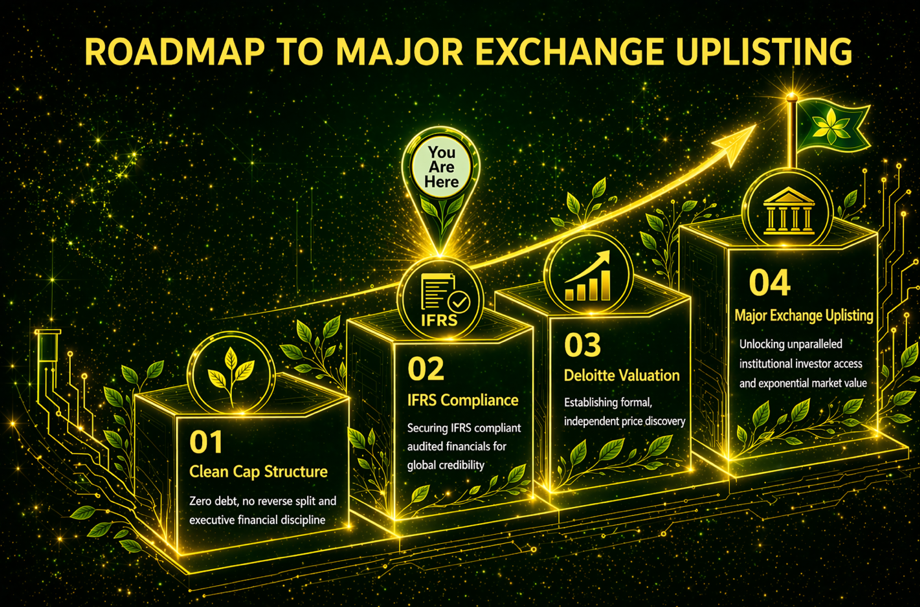 ROADMAP TO MAJOR EXCHANGE UPLISTING

You Are Here

IFRS

01
Clean Cap Structure
Zero debt, no reverse split and executive financial discipline

02
IFRS Compliance
Securing IFRS compliant audited financials for global credibility

03
Deloitte Valuation
Establishing formal, independent price discovery

04
Major Exchange Uplisting
Unlocking unparalleled institutional investor access and exponential market value